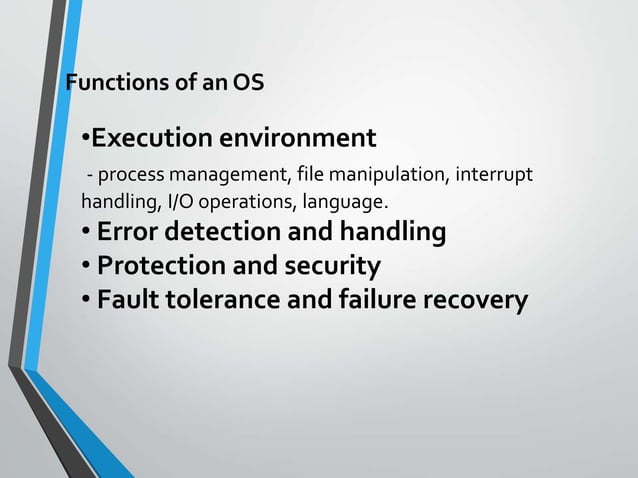 Functions of an OS

•Execution environment

- process management, file manipulation, interrupt handling, I/O operations, language.

• Error detection and handling
• Protection and security
• Fault tolerance and failure recovery